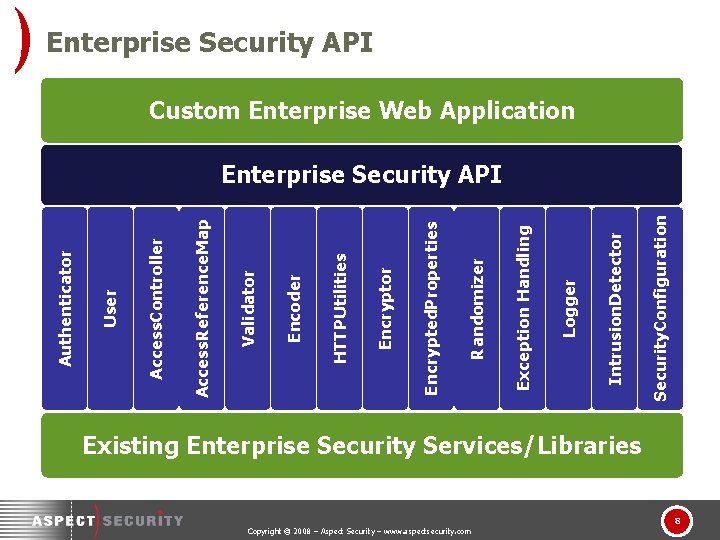 Enterprise Security API

Custom Enterprise Web Application

Enterprise Security API

Authenticator

User

AccessController

AccessReferenceMap

Validator

Encoder

HTTPUtilities

Encryptor

EncryptedProperties

Randomizer

Exception Handling

Logger

IntrusionDetector

SecurityConfiguration

Existing Enterprise Security Services/Libraries

ASPECT SECURITY

Copyright © 2008 – Aspect Security – www.aspectsecurity.com

8